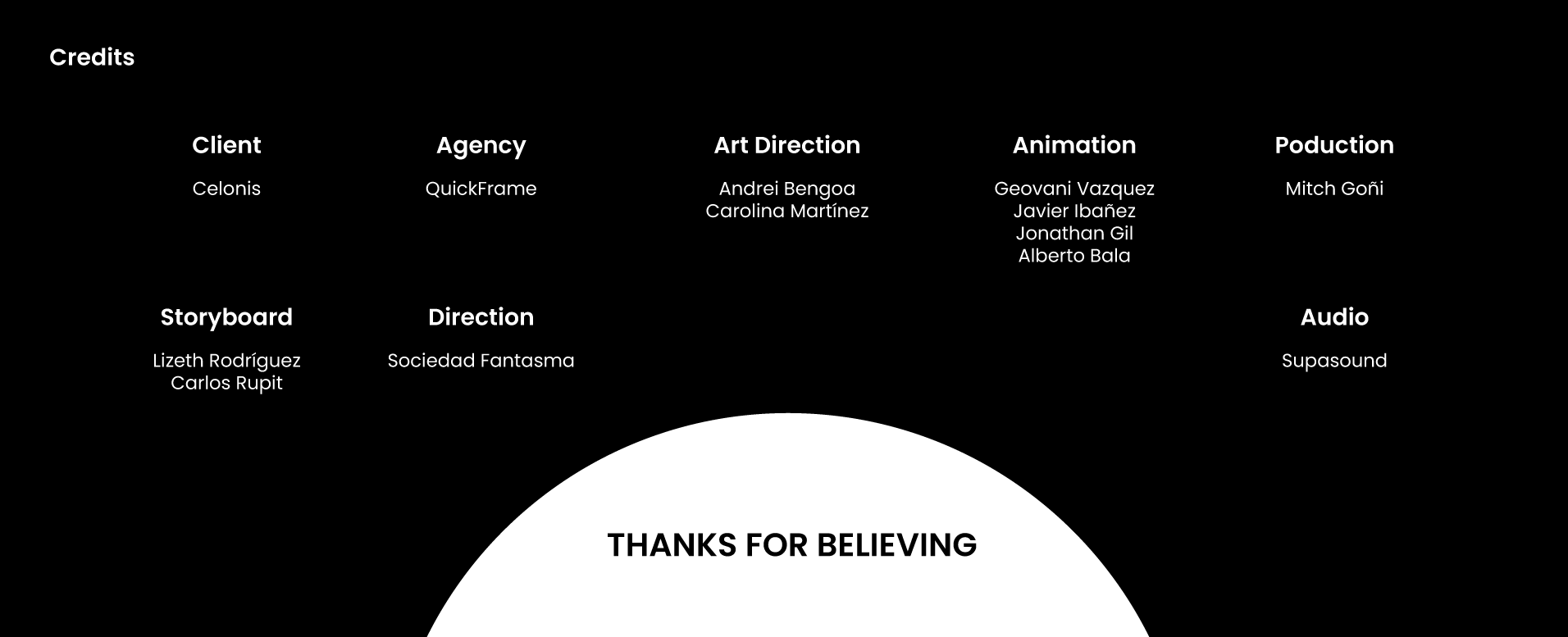 Credits

Client

Celonis

Agency

QuickFrame

Art Direction

Andrei Bengoa
Carolina Martínez

Animation

Geovani Vazquez
Javier Ibañez
Jonathan Gil
Alberto Bala

Poduction

Mitch Goñi

Storyboard

Lizeth Rodríguez
Carlos Rupit

Direction

Sociedad Fantasma

Audio

Supasound

THANKS FOR BELIEVING